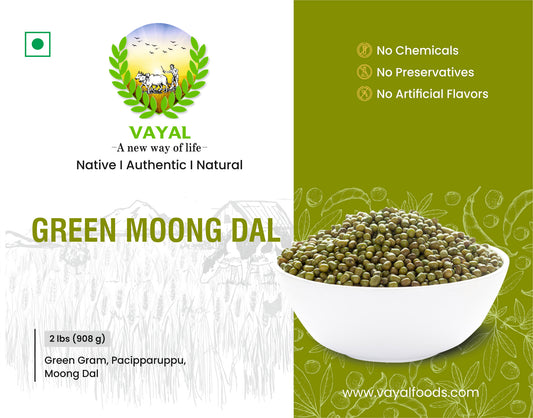 VAYAL
-A new way of life-
Native I Authentic I Natural

No Chemicals
No Preservatives
No Artificial Flavors

GREEN MOONG DAL

2 lbs (908 g)

Green Gram, Pacipparuppu, Moong Dal

www.vayalfoods.com